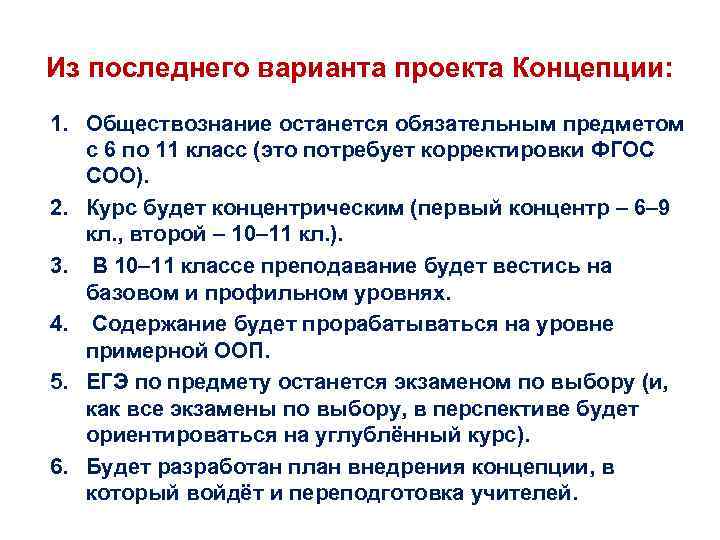 Из последнего варианта проекта Концепции:

1. Обществознание останется обязательным предметом с 6 по 11 класс (это потребует корректировки ФГОС СОО).
2. Курс будет концентрическим (первый концентр – 6–9 кл., второй – 10–11 кл.).
3. В 10–11 классе преподавание будет вестись на базовом и профильном уровнях.
4. Содержание будет прорабатываться на уровне примерной ООП.
5. ЕГЭ по предмету останется экзаменом по выбору (и, как все экзамены по выбору, в перспективе будет ориентироваться на углублённый курс).
6. Будет разработан план внедрения концепции, в который войдёт и переподготовка учителей.